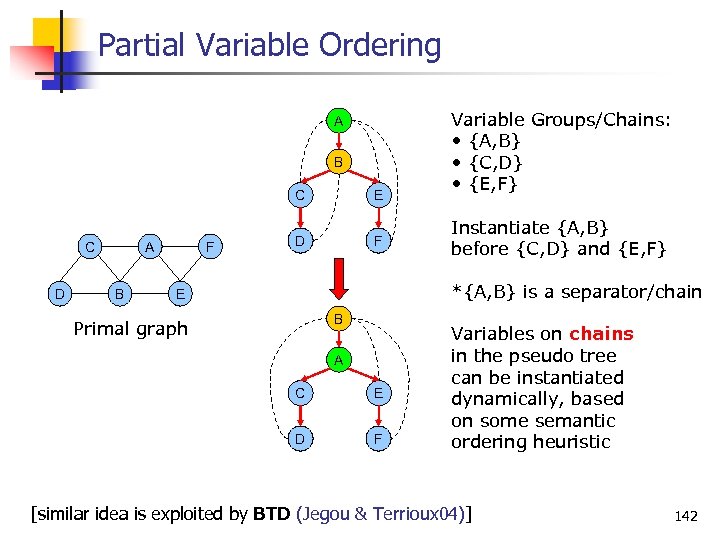 Partial Variable Ordering

C A F
D B E
Primal graph

A
B
C E
D F

B
A
C E
D F

Variable Groups/Chains:
• {A,B}
• {C,D}
• {E,F}

Instantiate {A,B} before {C,D} and {E,F}

*{A,B} is a separator/chain

Variables on chains in the pseudo tree can be instantiated dynamically, based on some semantic ordering heuristic

[similar idea is exploited by BTD (Jegou & Terrioux04)]

142